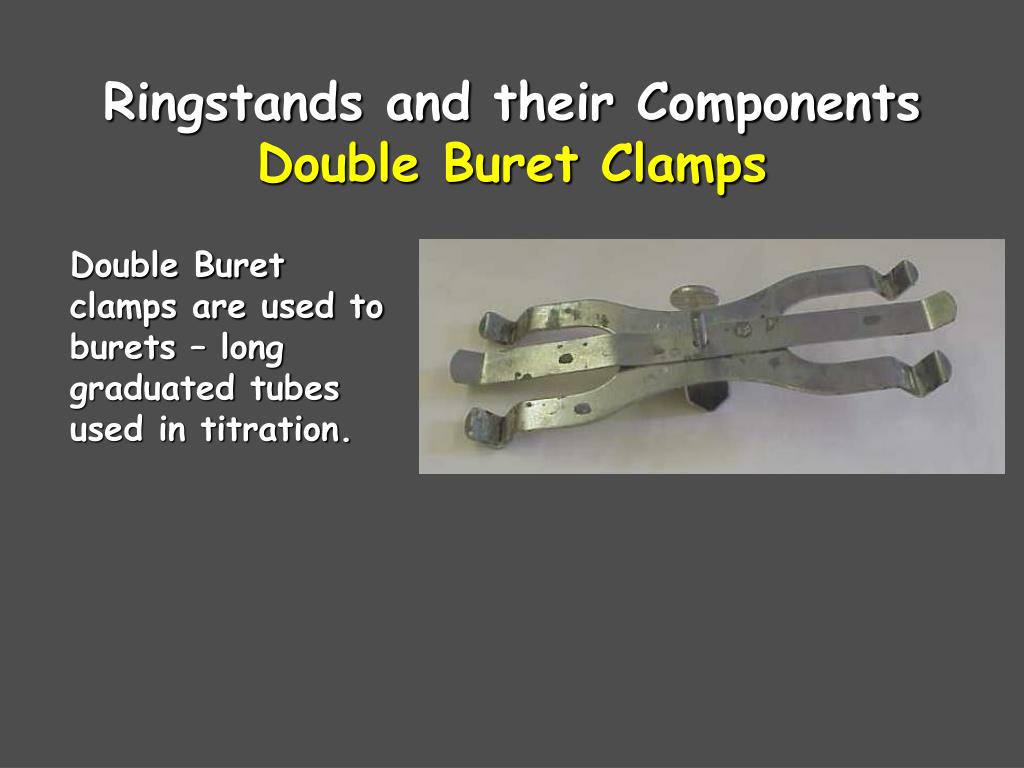 Ringstands and their Components
Double Buret Clamps

Double Buret clamps are used to burets – long graduated tubes used in titration.